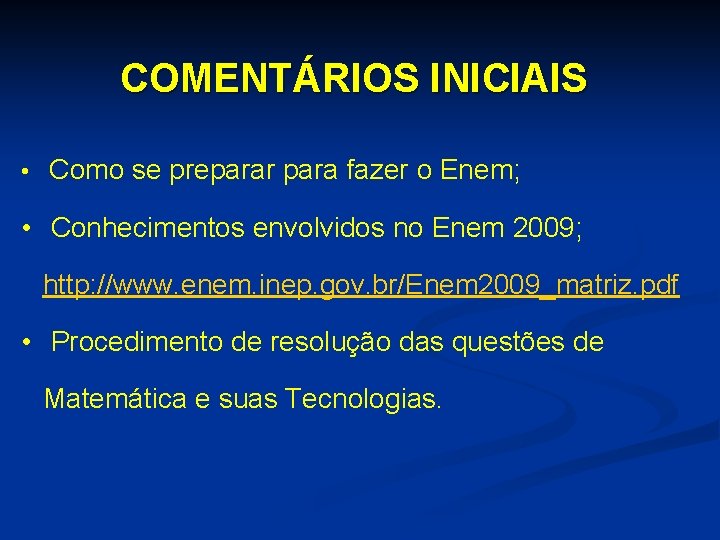 COMENTÁRIOS INICIAIS

• Como se preparar para fazer o Enem;

• Conhecimentos envolvidos no Enem 2009;

http://www.enem.inep.gov.br/Enem2009_matriz.pdf

• Procedimento de resolução das questões de Matemática e suas Tecnologias.